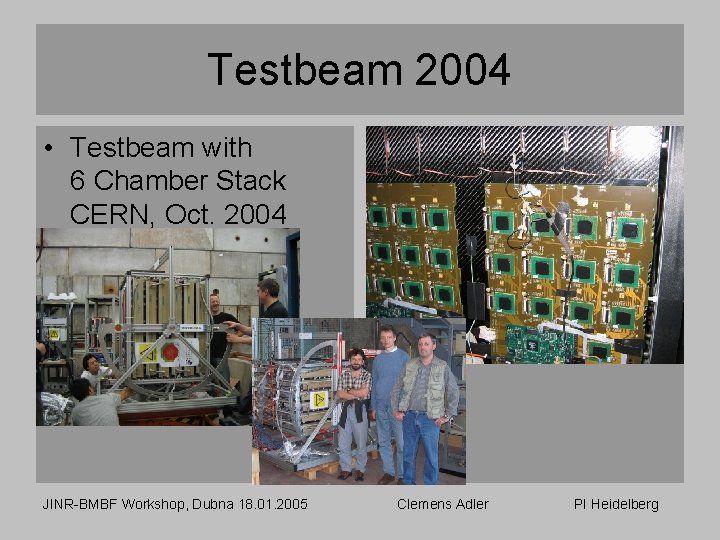 Testbeam 2004

• Testbeam with 6 Chamber Stack CERN, Oct. 2004

JINR-BMBF Workshop, Dubna 18.01.2005

Clemens Adler

PI Heidelberg